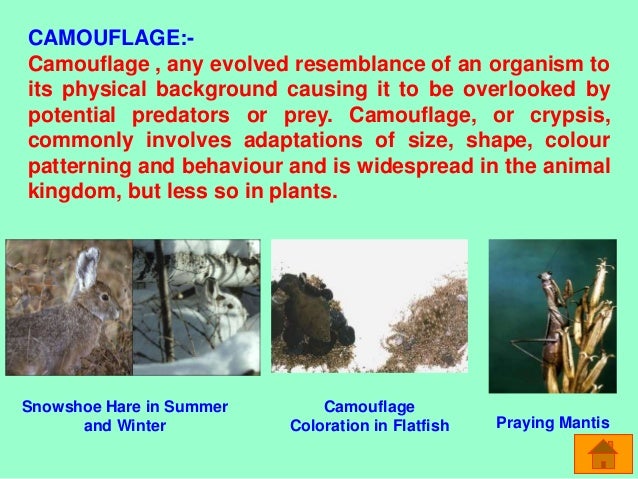 CAMOUFLAGE:-

Camouflage , any evolved resemblance of an organism to its physical background causing it to be overlooked by potential predators or prey. Camouflage, or crypsis, commonly involves adaptations of size, shape, colour patterning and behaviour and is widespread in the animal kingdom, but less so in plants.

Snowshoe Hare in Summer and Winter

Camouflage Coloration in Flatfish

Praying Mantis